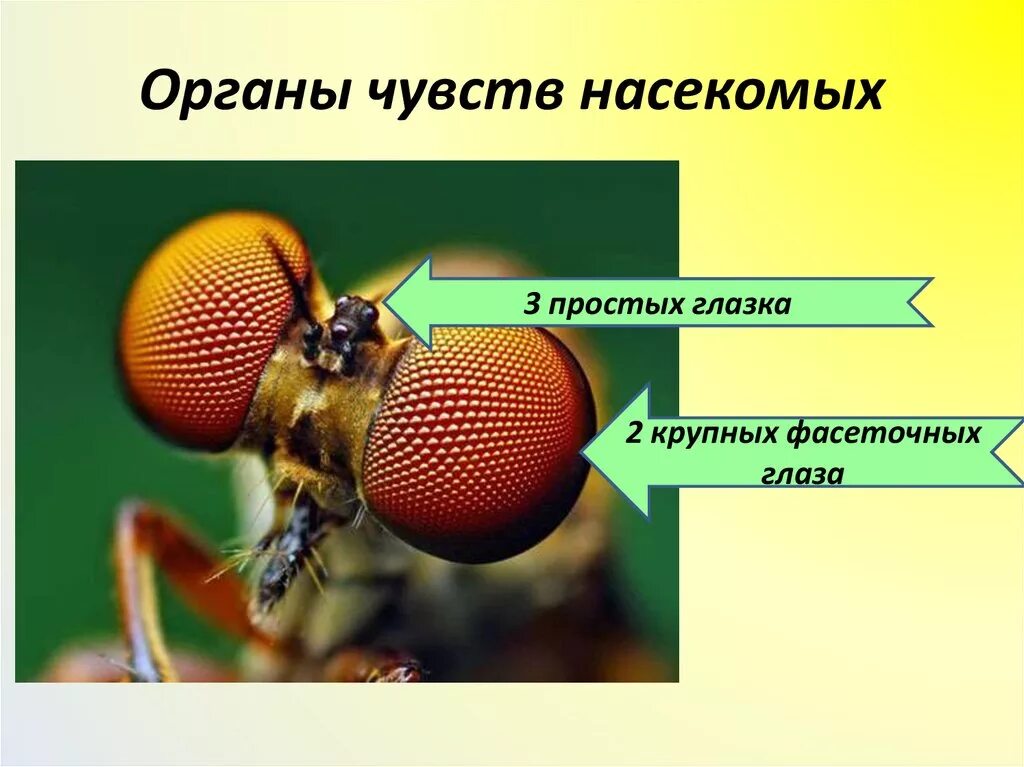 Органы чувств насекомых

3 простых глазка

2 крупных фасеточных глаза